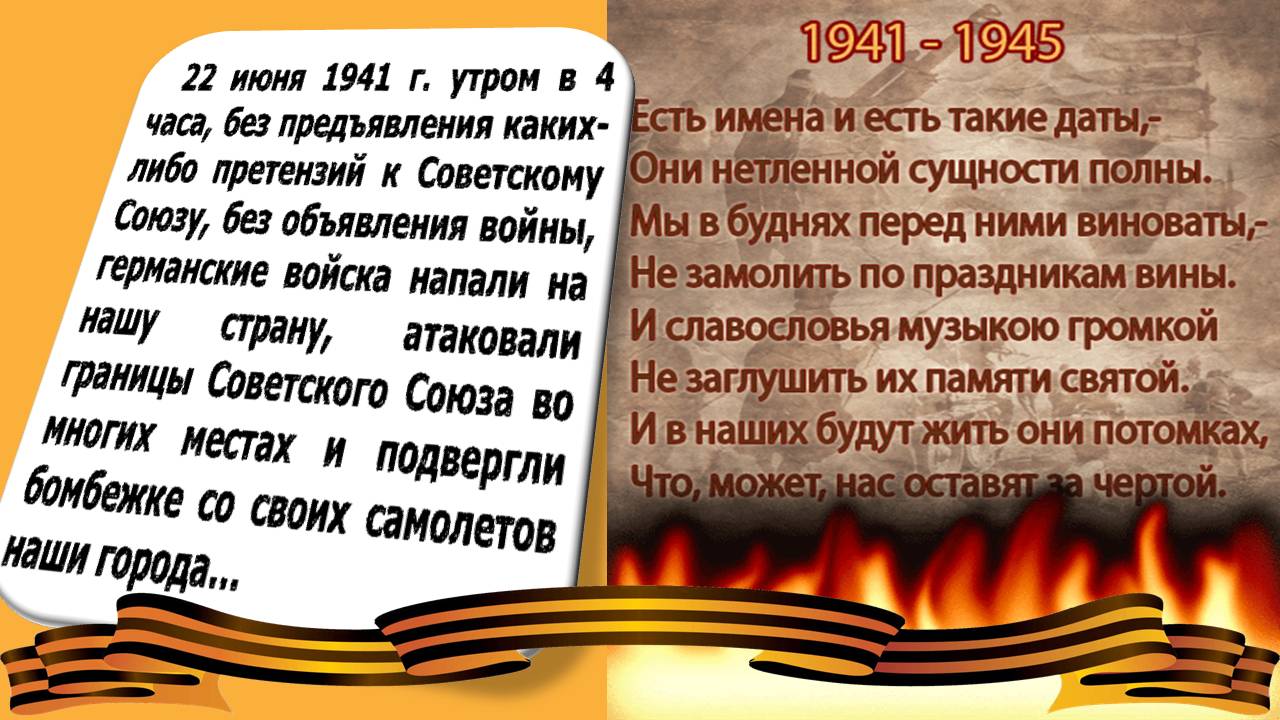 22 июня 1941 г. утром в 4 часа, без предъявления каких-либо претензий к Советскому Союзу, без объявления войны, германские войска напали на нашу страну, атаковали границы Советского Союза во многих местах и подвергли бомбежке со своих самолетов наши города...

1941 - 1945

Есть имена и есть такие даты,-
Они нетленной сущности полны.
Мы в буднях перед ними виноваты,-
Не замолить по праздникам вины.
И славословья музыкою громкой
Не заглушить их памяти святой.
И в наших будут жить они потомках,
Что, может, нас оставят за чертой.